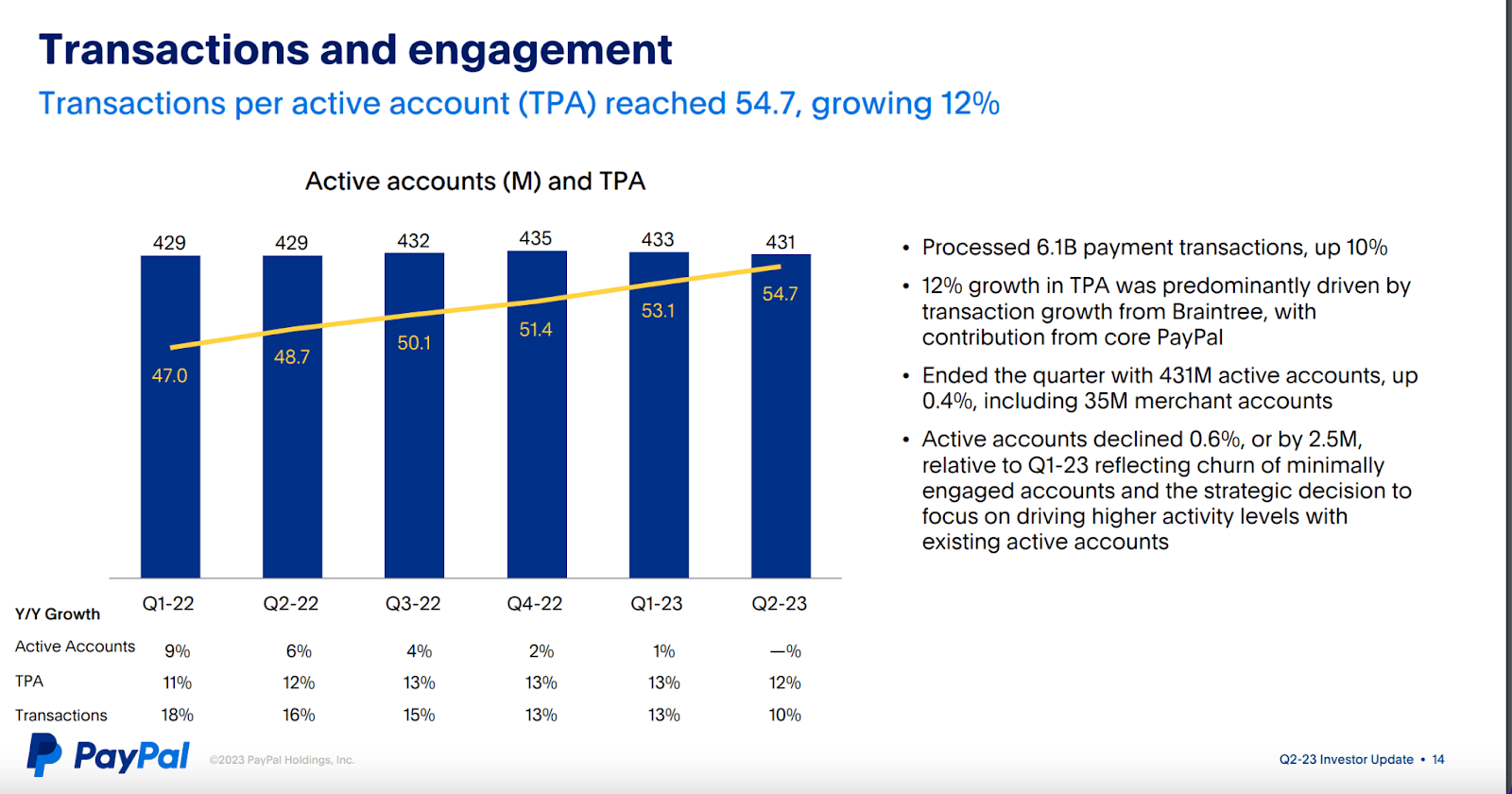 Transactions and engagement

Transactions per active account (TPA) reached 54.7, growing 12%

Active accounts (M) and TPA

429 429 432 435 433 431

47.0 48.7 50.1 51.4 53.1 54.7

| Y/Y Growth | Q1-22 | Q2-22 | Q3-22 | Q4-22 | Q1-23 | Q2-23 |
|---|---|---|---|---|---|---|
| Active Accounts | 9% | 6% | 4% | 2% | 1% | —% |
| TPA | 11% | 12% | 13% | 13% | 13% | 12% |
| Transactions | 18% | 16% | 15% | 13% | 13% | 10% |

• Processed 6.1B payment transactions, up 10%

• 12% growth in TPA was predominantly driven by transaction growth from Braintree, with contribution from core PayPal

• Ended the quarter with 431M active accounts, up 0.4%, including 35M merchant accounts

• Active accounts declined 0.6%, or by 2.5M, relative to Q1-23 reflecting churn of minimally engaged accounts and the strategic decision to focus on driving higher activity levels with existing active accounts

PayPal ©2023 PayPal Holdings, Inc.

Q2-23 Investor Update • 14